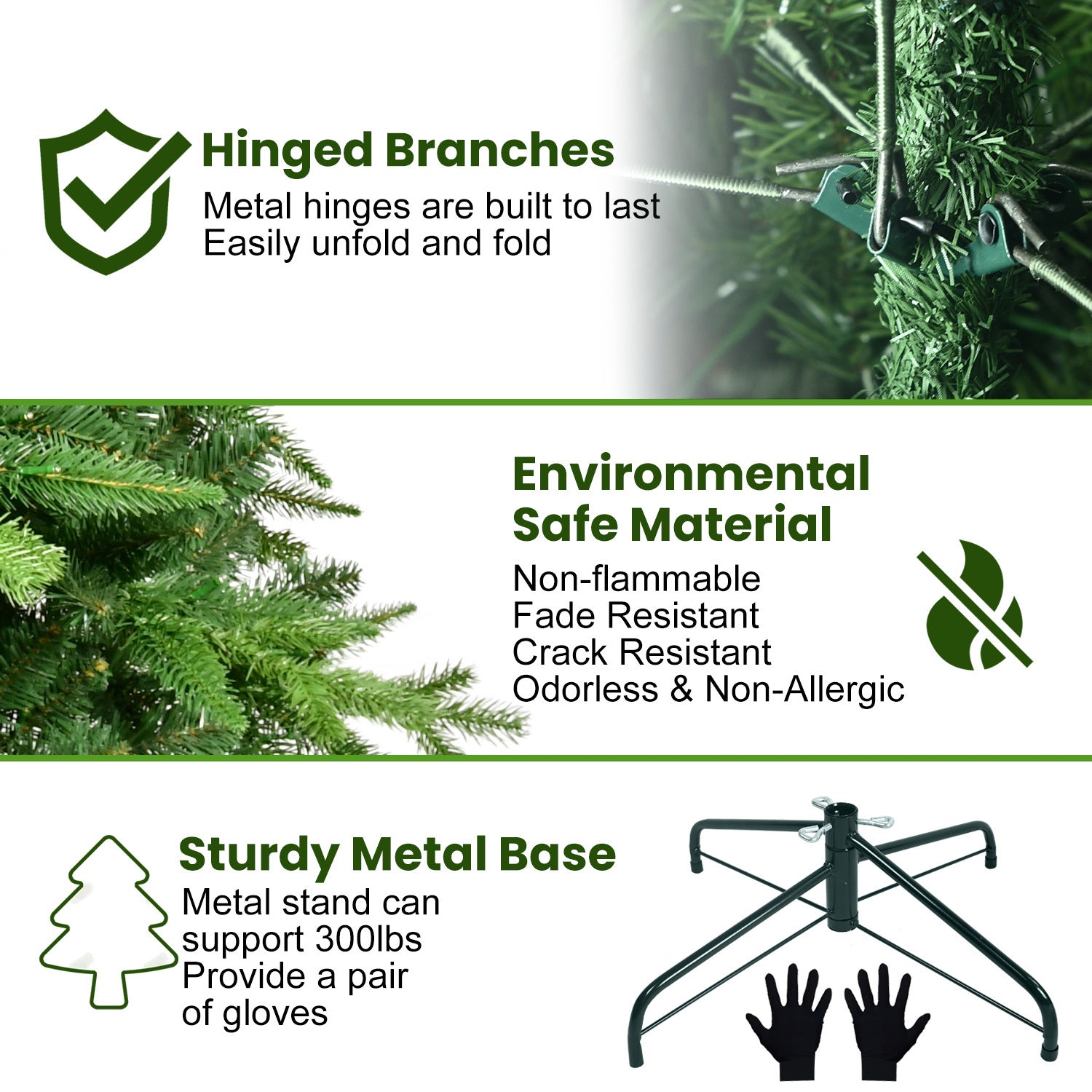 Hinged Branches
Metal hinges are built to last
Easily unfold and fold

Environmental Safe Material
Non-flammable
Fade Resistant
Crack Resistant
Odorless & Non-Allergic

Sturdy Metal Base
Metal stand can support 300lbs
Provide a pair of gloves